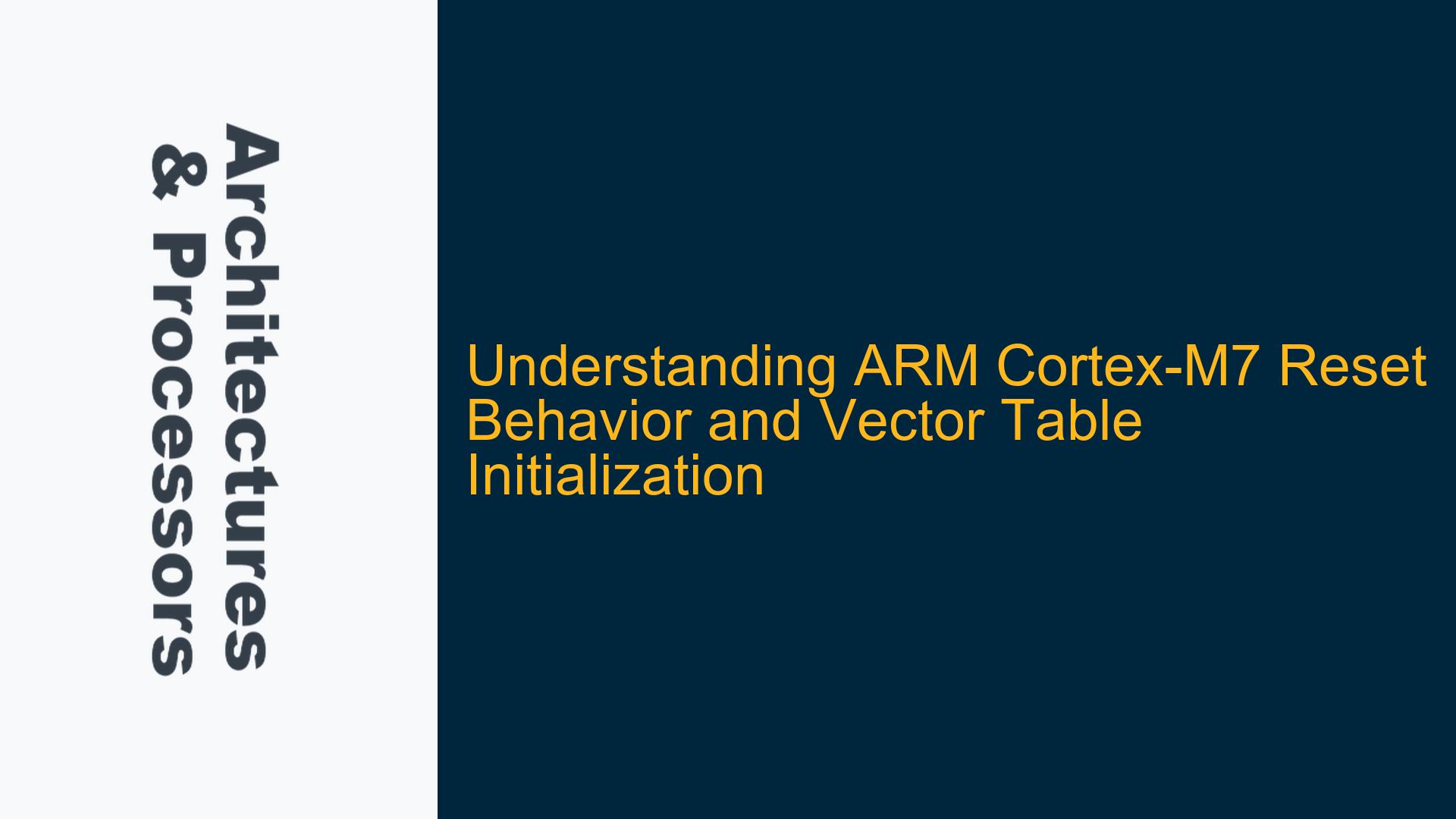 Architectures & Processors

Understanding ARM Cortex-M7 Reset Behavior and Vector Table Initialization